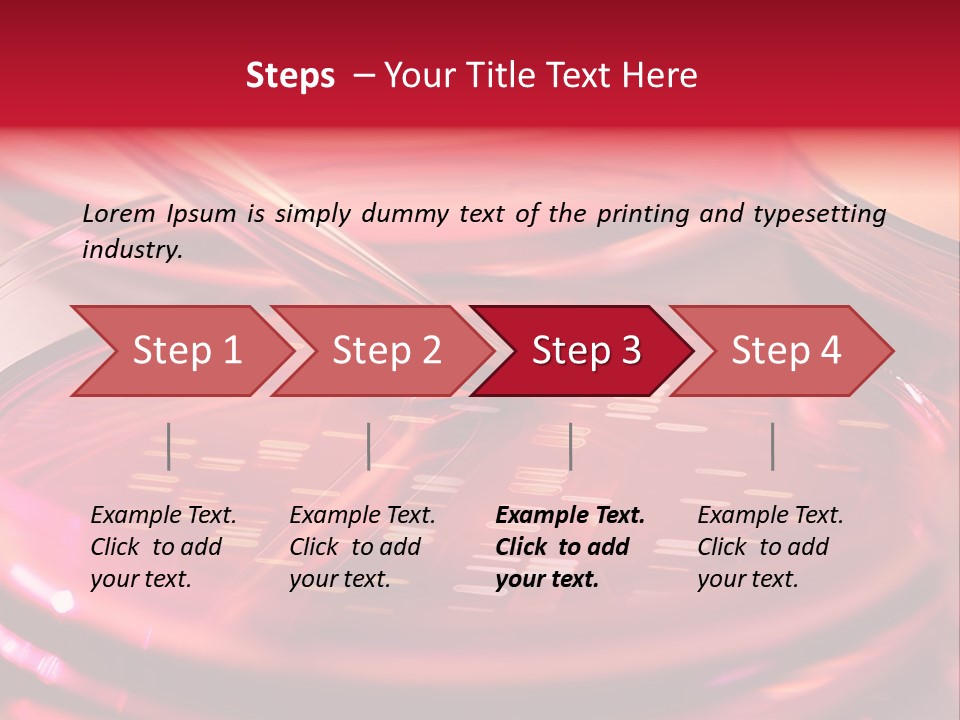 Steps – Your Title Text Here

Lorem Ipsum is simply dummy text of the printing and typesetting industry.

Step 1

Step 2

Step 3

Step 4

Example Text. Click to add your text.

Example Text. Click to add your text.

Example Text. Click to add your text.

Example Text. Click to add your text.